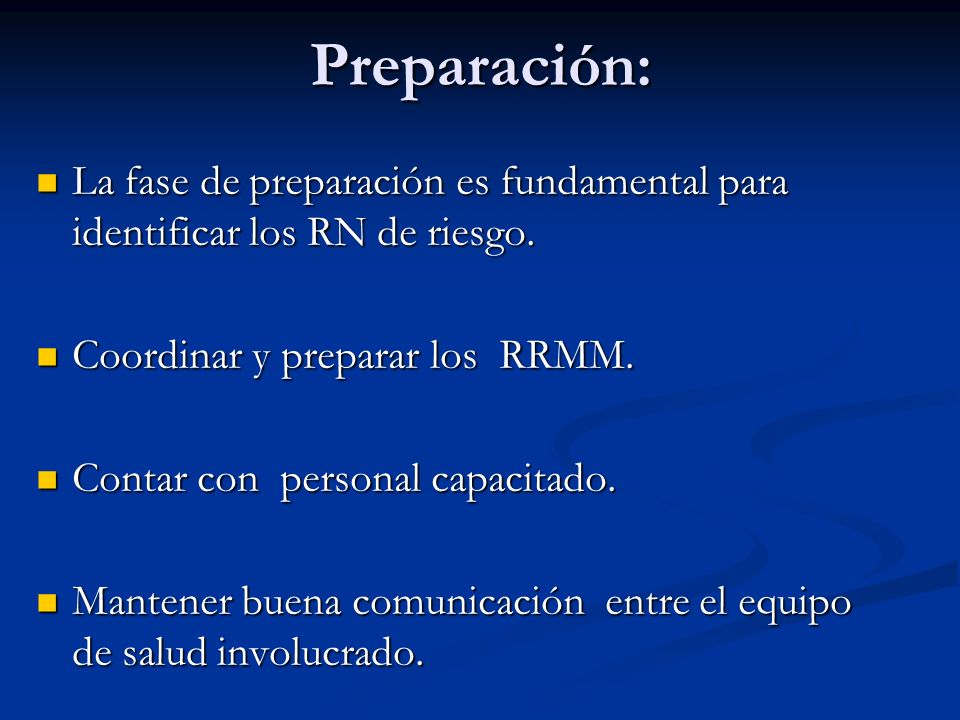 Preparación:

La fase de preparación es fundamental para identificar los RN de riesgo.

Coordinar y preparar los RRMM.

Contar con personal capacitado.

Mantener buena comunicación entre el equipo de salud involucrado.